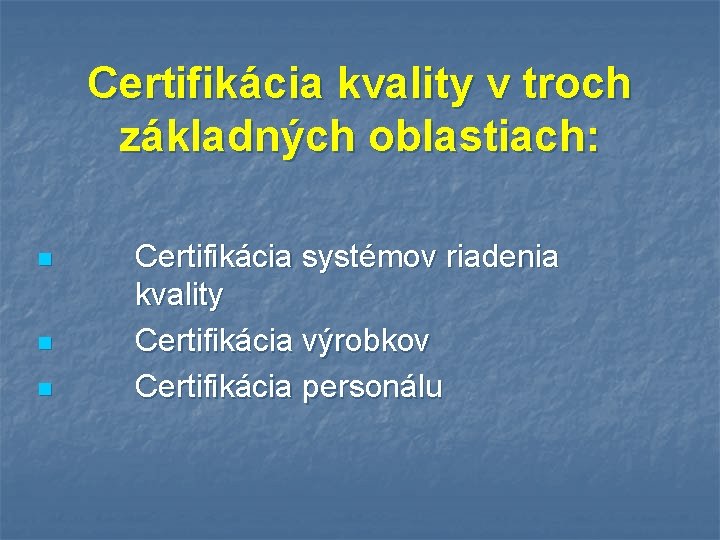 Certifikácia kvality v troch základných oblastiach:

- Certifikácia systémov riadenia kvality
- Certifikácia výrobkov
- Certifikácia personálu